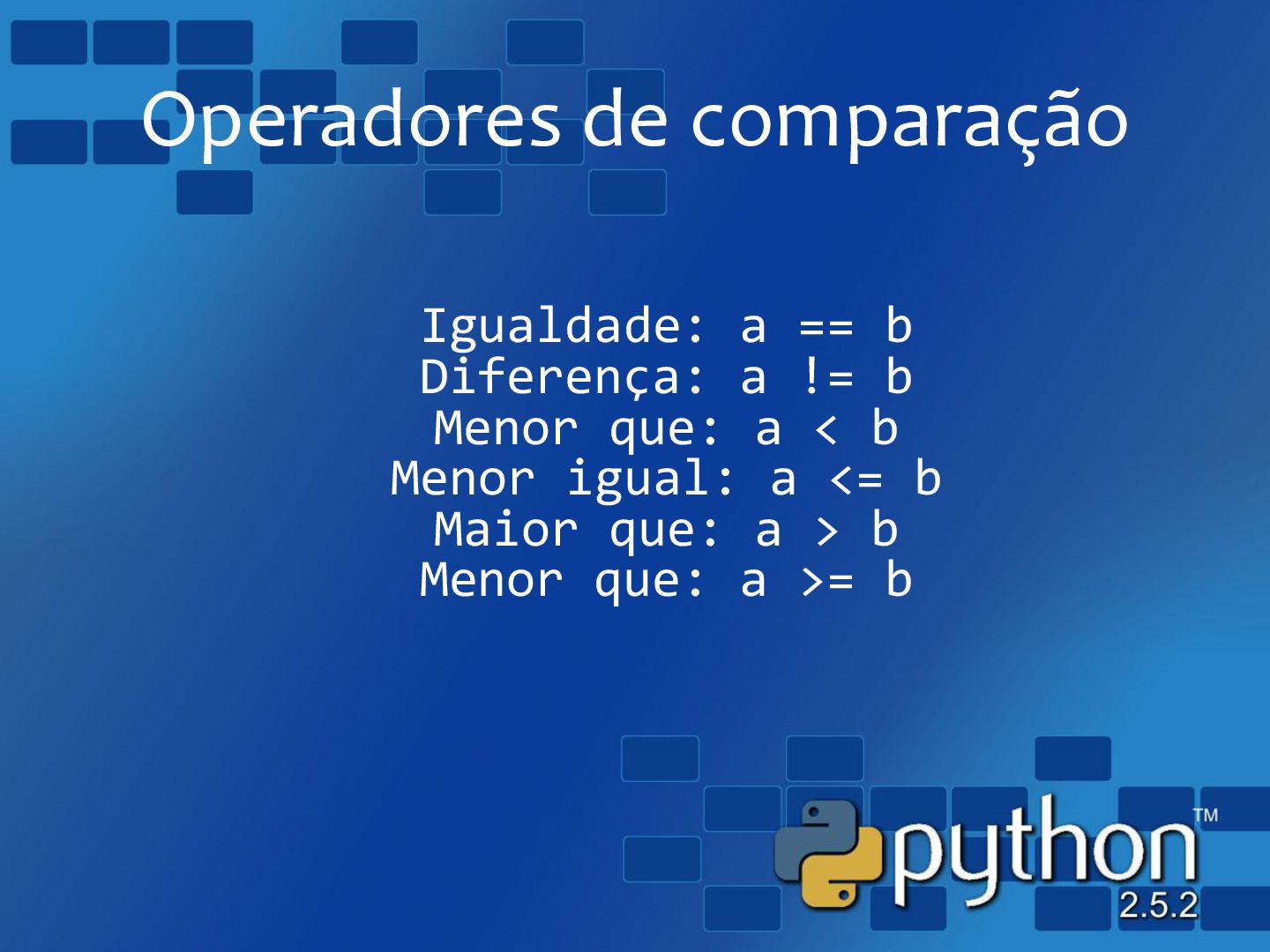 Operadores de comparação

Igualdade: a == b
Diferença: a != b
Menor que: a < b
Menor igual: a <= b
Maior que: a > b
Menor que: a >= b

python™
2.5.2